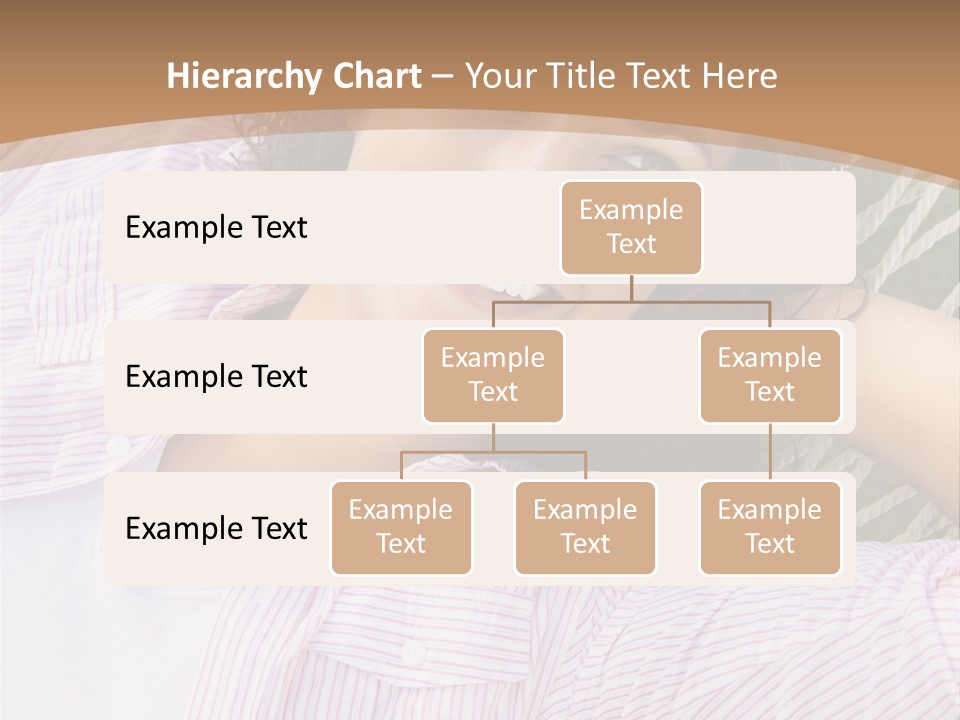 Hierarchy Chart – Your Title Text Here

Example Text

Example Text

Example Text

Example Text

Example Text

Example Text

Example Text

Example Text

Example Text